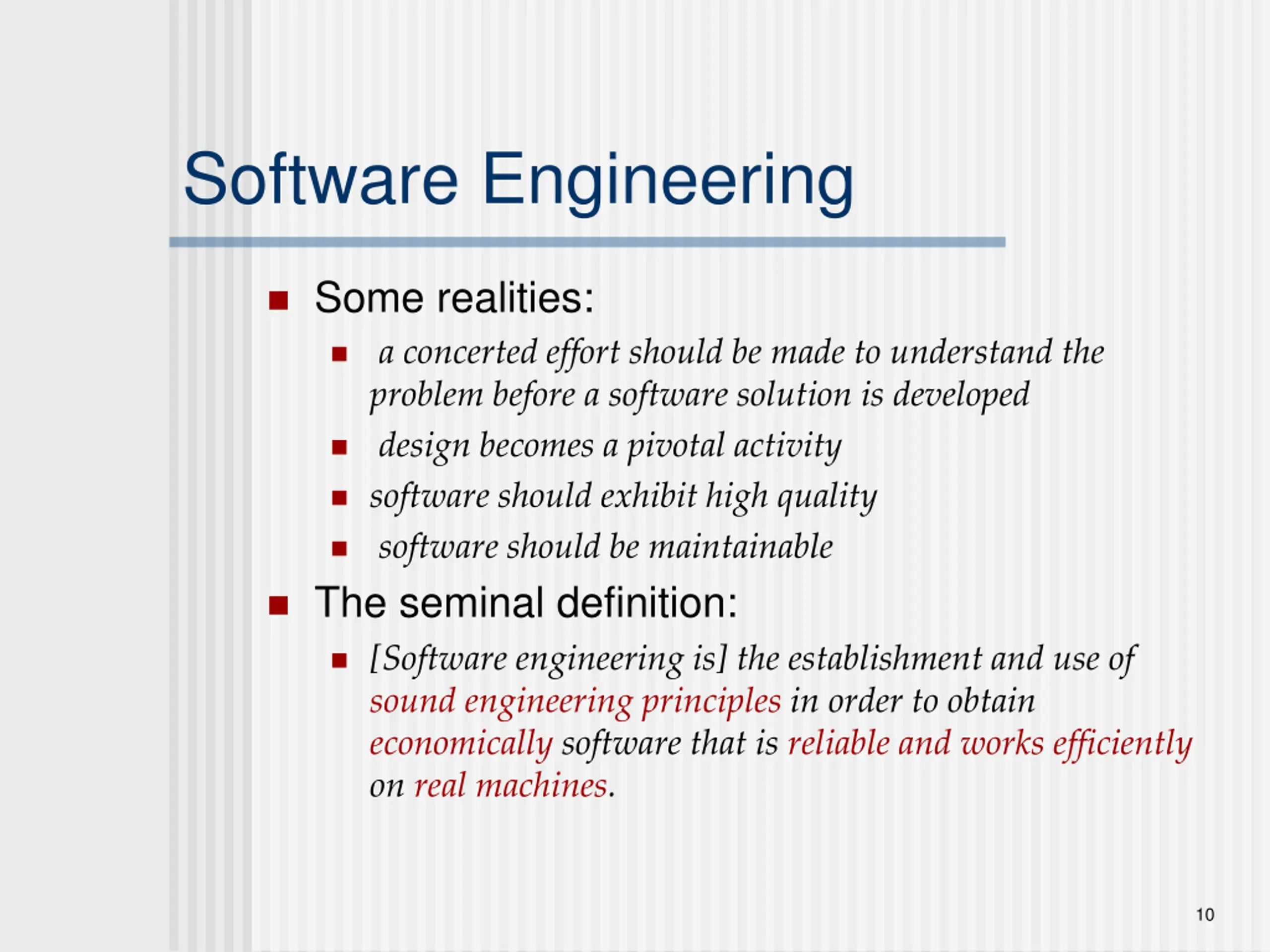 Software Engineering

Some realities:

a concerted effort should be made to understand the problem before a software solution is developed

design becomes a pivotal activity

software should exhibit high quality

software should be maintainable

The seminal definition:

[Software engineering is] the establishment and use of sound engineering principles in order to obtain economically software that is reliable and works efficiently on real machines.

10